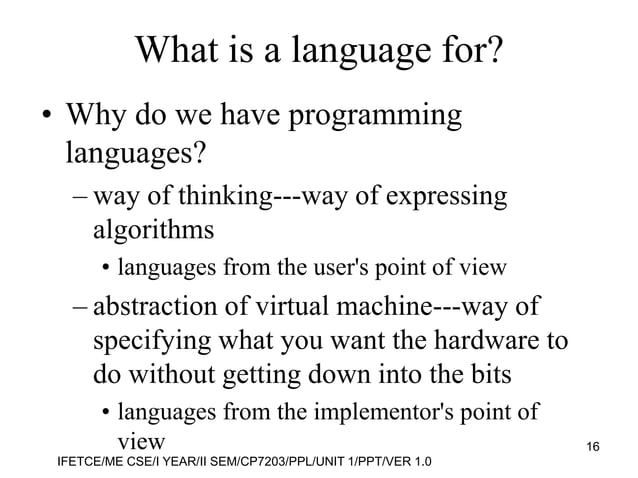 What is a language for?

• Why do we have programming languages?

– way of thinking---way of expressing algorithms

• languages from the user's point of view

– abstraction of virtual machine---way of specifying what you want the hardware to do without getting down into the bits

• languages from the implementor's point of view

16

IFETCE/ME CSE/I YEAR/II SEM/CP7203/PPL/UNIT 1/PPT/VER 1.0